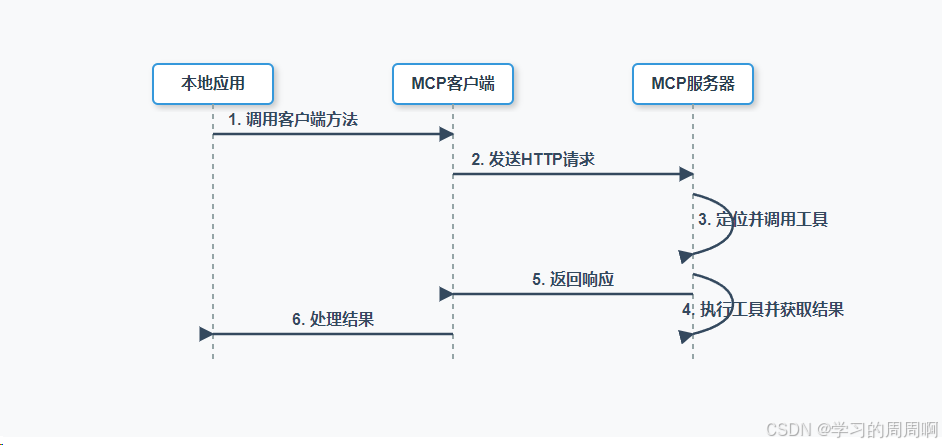 本地应用

MCP客户端

MCP服务器

1. 调用客户端方法

2. 发送HTTP请求

3. 定位并调用工具

5. 返回响应

4. 执行工具并获取结果

6. 处理结果

CSDN @学习的周周啊